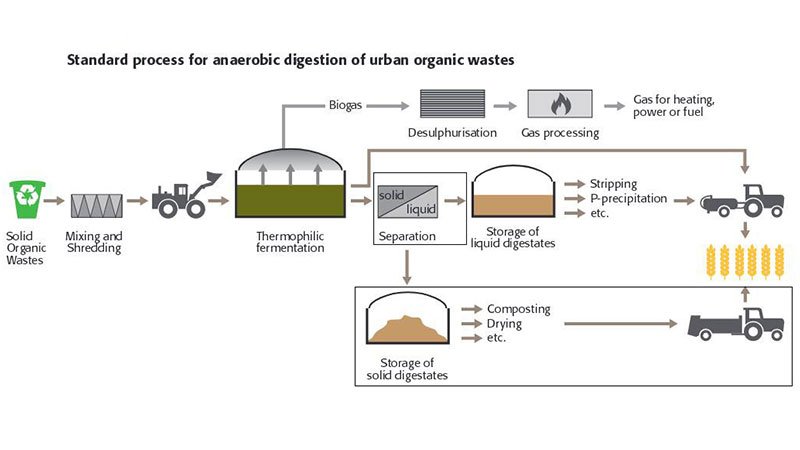 Standard process for anaerobic digestion of urban organic wastes

Biogas

Desulphurisation

Gas processing

Gas for heating, power or fuel

Solid Organic Wastes

Mixing and Shredding

Thermophilic fermentation

solid
liquid

Separation

Storage of liquid digestates

Stripping
P-precipitation
etc.

Storage of solid digestates

Composting
Drying
etc.